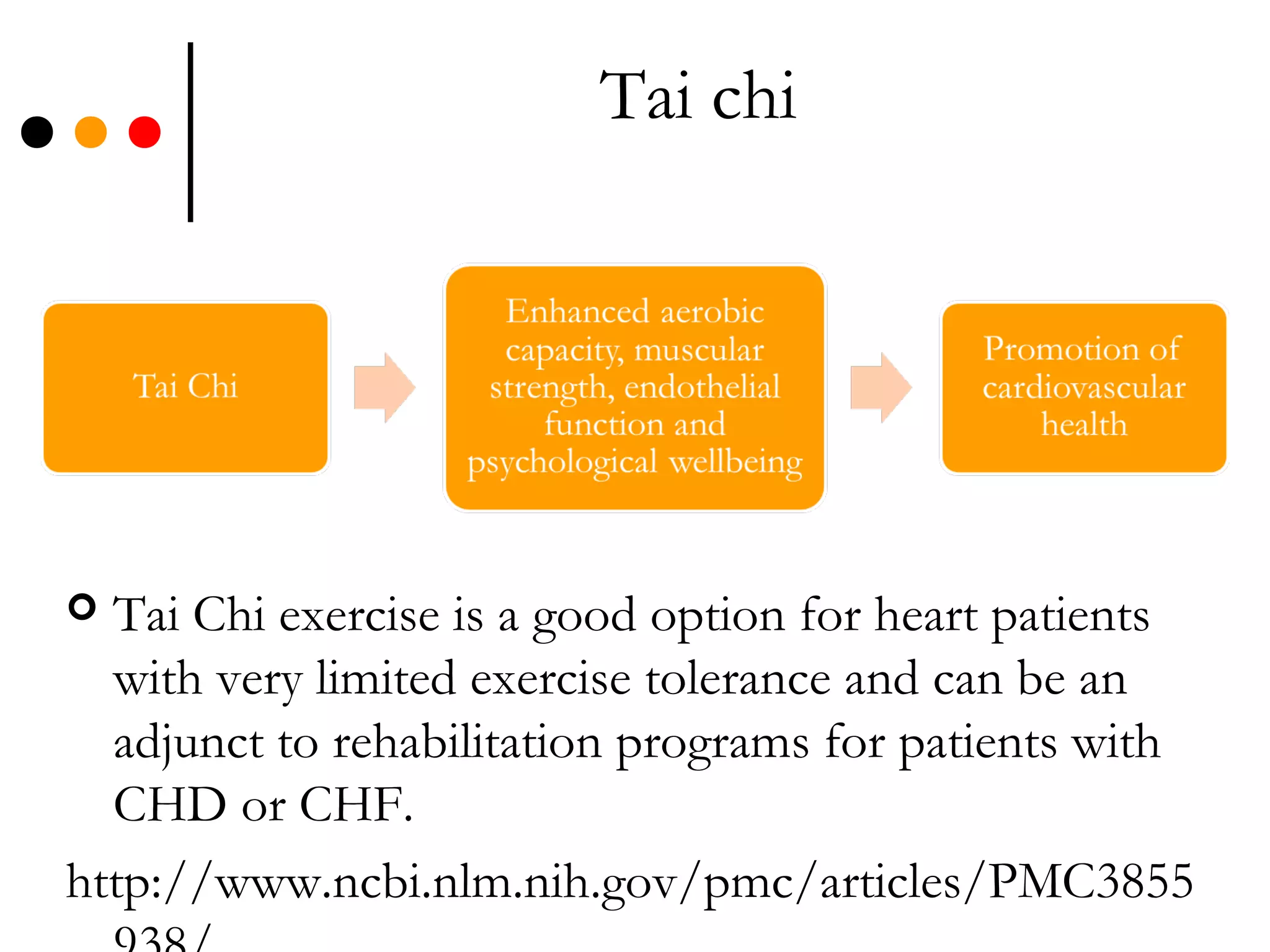 Tai chi

Tai Chi

Enhanced aerobic capacity, muscular strength, endothelial function and psychological wellbeing

Promotion of cardiovascular health

Tai Chi exercise is a good option for heart patients with very limited exercise tolerance and can be an adjunct to rehabilitation programs for patients with CHD or CHF.

http://www.ncbi.nlm.nih.gov/pmc/articles/PMC3855938/